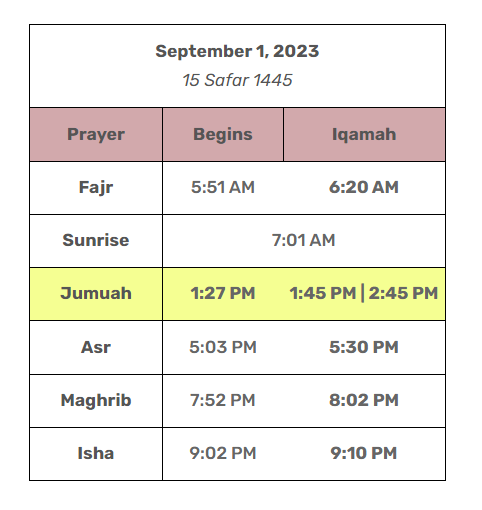 September 1, 2023
15 Safar 1445

| Prayer | Begins | Iqamah |
|---|---|---|
| Fajr | 5:51 AM | 6:20 AM |
| Sunrise | 7:01 AM | |
| Jumuah | 1:27 PM | 1:45 PM \| 2:45 PM |
| Asr | 5:03 PM | 5:30 PM |
| Maghrib | 7:52 PM | 8:02 PM |
| Isha | 9:02 PM | 9:10 PM |